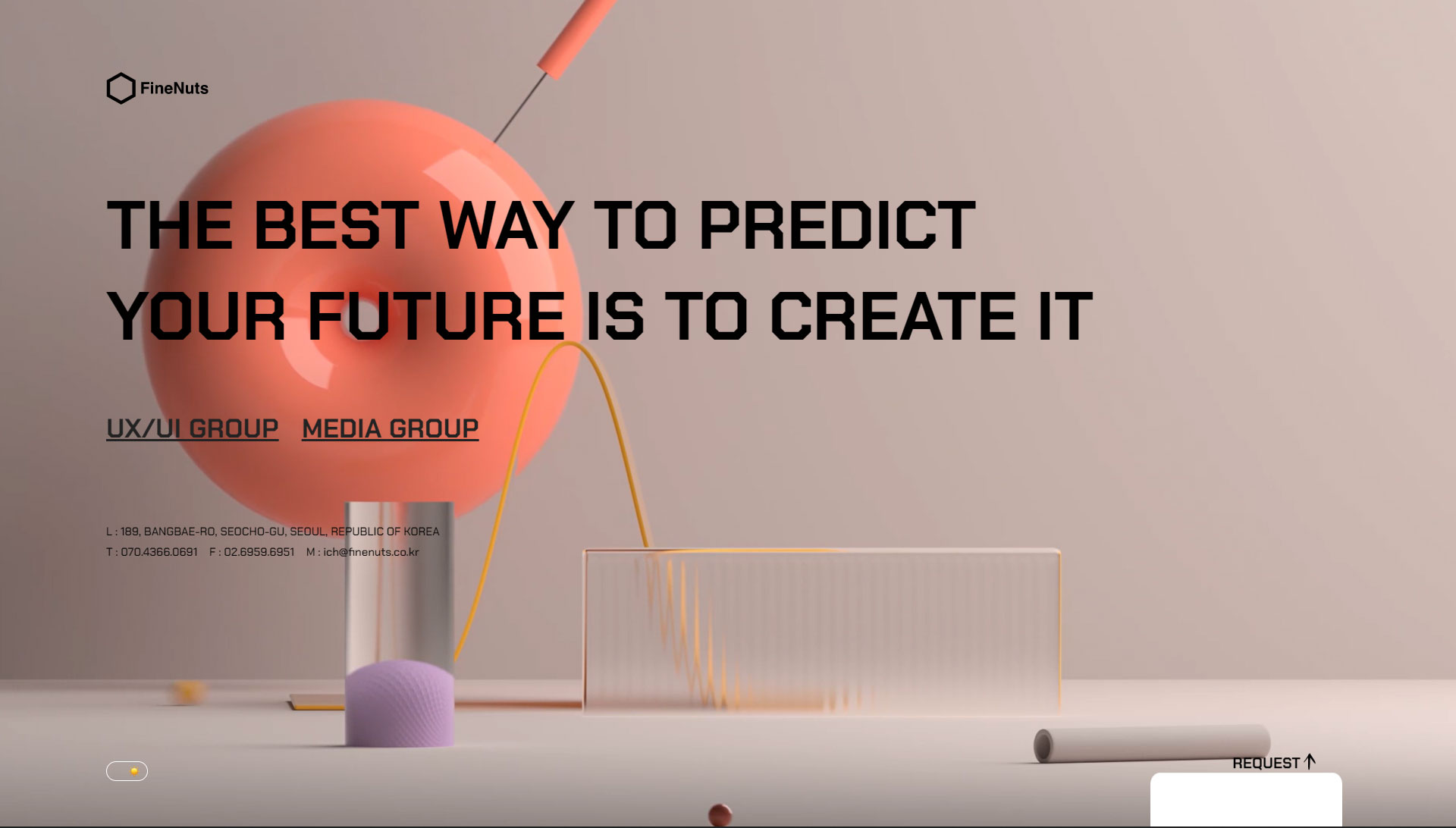 FineNuts

THE BEST WAY TO PREDICT YOUR FUTURE IS TO CREATE IT

UX/UI GROUP MEDIA GROUP

L : 189, BANGBAE-RO, SEOCHO-GU, SEOUL, REPUBLIC OF KOREA
T : 070.4366.0691 F : 02.6959.6951 M : ich@finenuts.co.kr

REQUEST